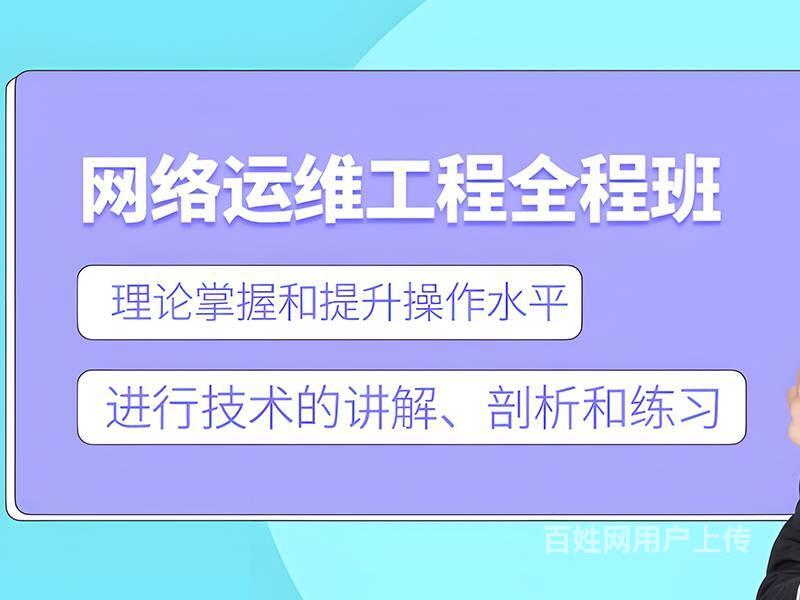 网络运维工程全程班

理论掌握和提升操作水平

进行技术的讲解、剖析和练习

百姓网用户上传